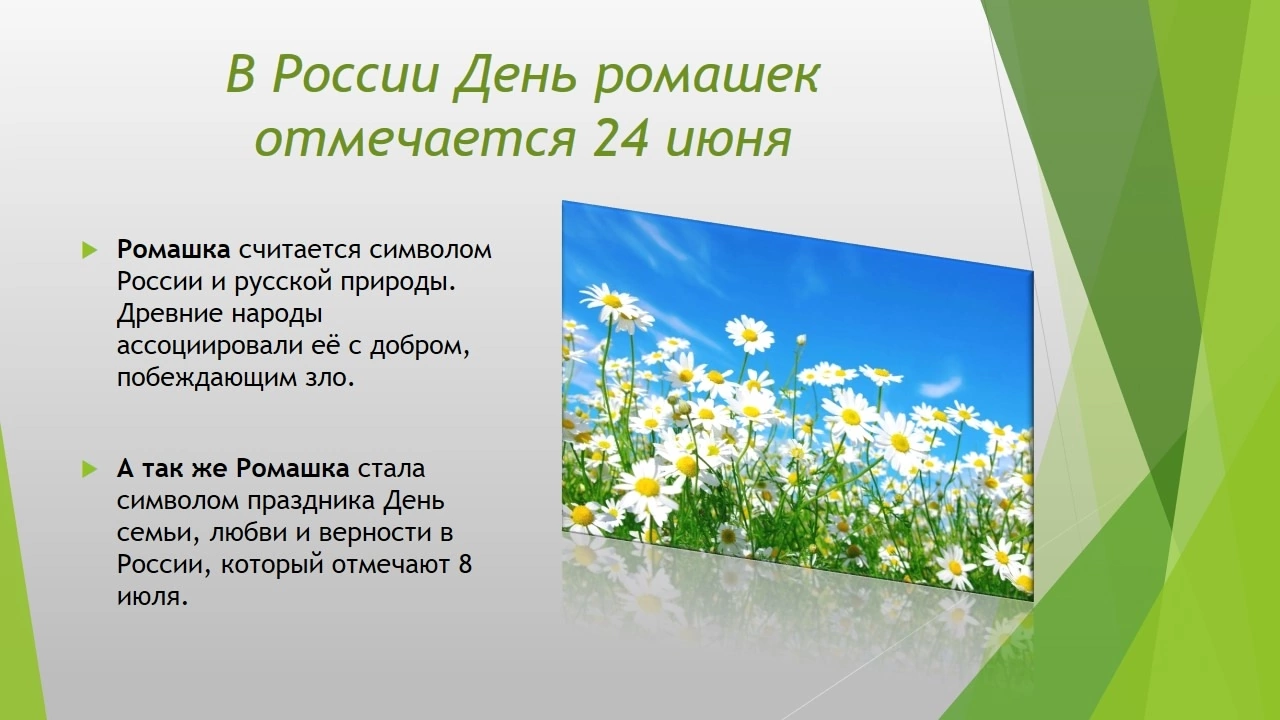 В России День ромашек отмечается 24 июня

Ромашка считается символом России и русской природы. Древние народы ассоциировали её с добром, побеждающим зло.

А так же Ромашка стала символом праздника День семьи, любви и верности в России, который отмечают 8 июля.